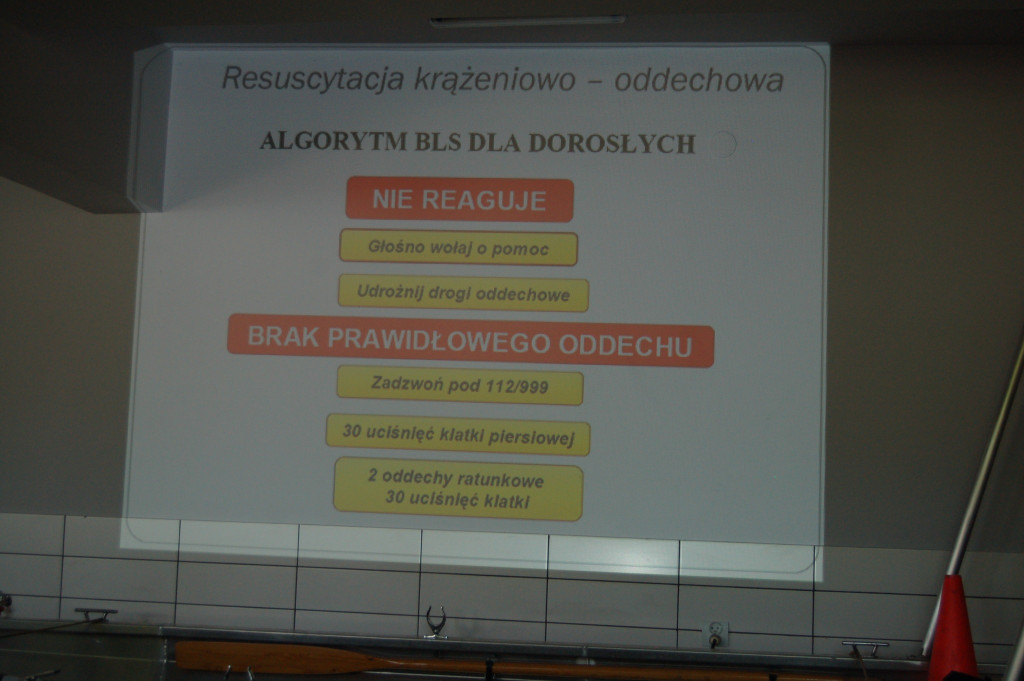 Resuscytacja krążeniowo – oddechowa

ALGORYTM BLS DLA DOROSŁYCH

NIE REAGUJE

Głośno wołaj o pomoc

Udrożnij drogi oddechowe

BRAK PRAWIDŁOWEGO ODDECHU

Zadzwoń pod 112/999

30 uciśnięć klatki piersiowej

2 oddechy ratunkowe
30 uciśnięć klatki